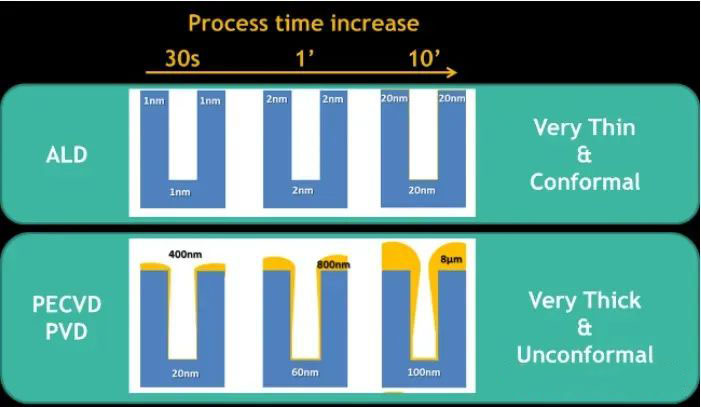 Process time increase

30s 1' 10'

ALD

1nm 1nm
1nm

2nm 2nm
2nm

20nm 20nm
20nm

Very Thin
&
Conformal

PECVD
PVD

400nm
20nm

800nm
60nm

8µm
100nm

Very Thick
&
Unconformal